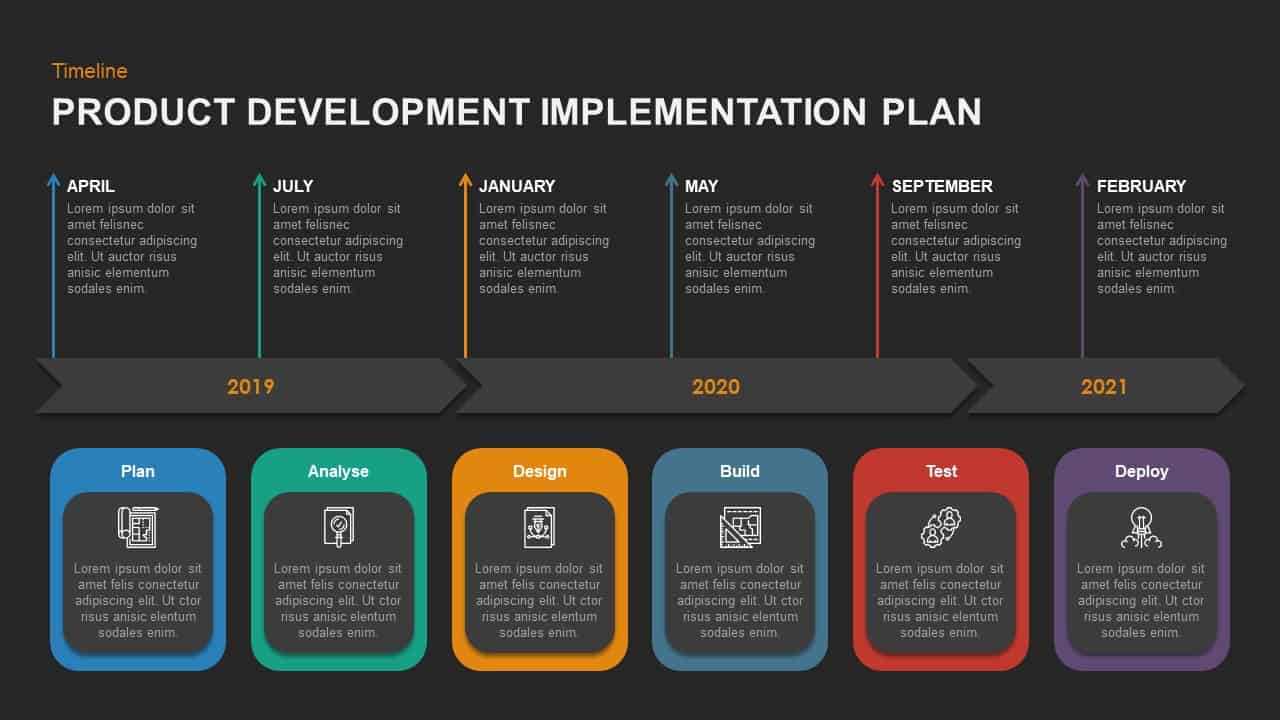 Timeline

PRODUCT DEVELOPMENT IMPLEMENTATION PLAN

APRIL
Lorem ipsum dolor sit amet felisnec consectetur adipiscing elit. Ut auctor risus anisic elementum sodales enim.

JULY
Lorem ipsum dolor sit amet felisnec consectetur adipiscing elit. Ut auctor risus anisic elementum sodales enim.

JANUARY
Lorem ipsum dolor sit amet felisnec consectetur adipiscing elit. Ut auctor risus anisic elementum sodales enim.

MAY
Lorem ipsum dolor sit amet felisnec consectetur adipiscing elit. Ut auctor risus anisic elementum sodales enim.

SEPTEMBER
Lorem ipsum dolor sit amet felisnec consectetur adipiscing elit. Ut auctor risus anisic elementum sodales enim.

FEBRUARY
Lorem ipsum dolor sit amet felisnec consectetur adipiscing elit. Ut auctor risus anisic elementum sodales enim.

2019

2020

2021

Plan
Lorem ipsum dolor sit amet felis conectetur adipiscing elit. Ut ctor risus anisic elentum sodales enim.

Analyse
Lorem ipsum dolor sit amet felis conectetur adipiscing elit. Ut ctor risus anisic elentum sodales enim.

Design
Lorem ipsum dolor sit amet felis conectetur adipiscing elit. Ut ctor risus anisic elentum sodales enim.

Build
Lorem ipsum dolor sit amet felis conectetur adipiscing elit. Ut ctor risus anisic elentum sodales enim.

Test
Lorem ipsum dolor sit amet felis conectetur adipiscing elit. Ut ctor risus anisic elentum sodales enim.

Deploy
Lorem ipsum dolor sit amet felis conectetur adipiscing elit. Ut ctor risus anisic elentum sodales enim.